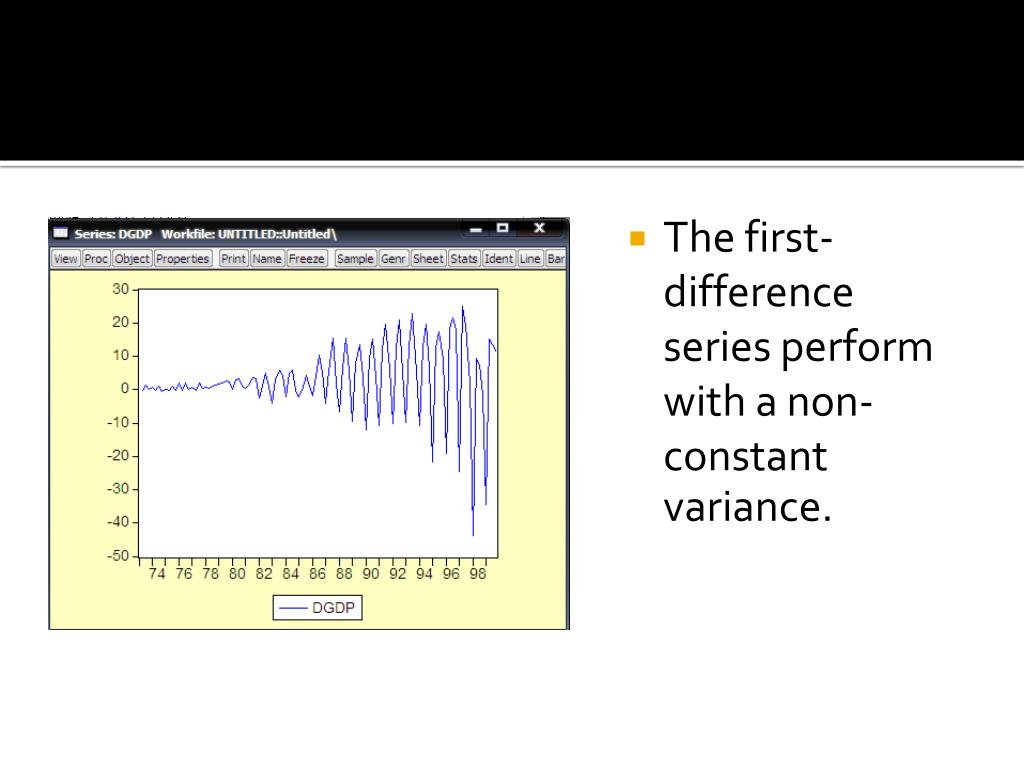 Series: DGDP Workfile: UNTITLED::Untitled\

View Proc Object Properties Print Name Freeze Sample Genr Sheet Stats Ident Line Bar

30
20
10
0
-10
-20
-30
-40
-50

74 76 78 80 82 84 86 88 90 92 94 96 98

DGDP

The first-difference series perform with a non-constant variance.